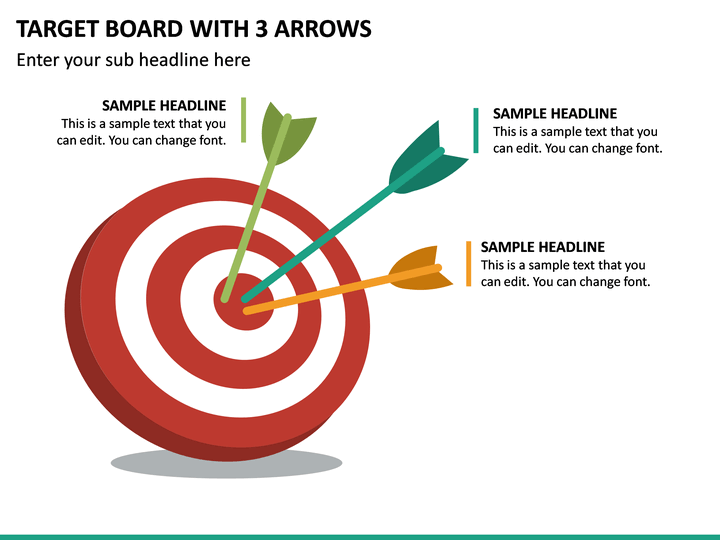 TARGET BOARD WITH 3 ARROWS

Enter your sub headline here

SAMPLE HEADLINE
This is a sample text that you can edit. You can change font.

SAMPLE HEADLINE
This is a sample text that you can edit. You can change font.

SAMPLE HEADLINE
This is a sample text that you can edit. You can change font.